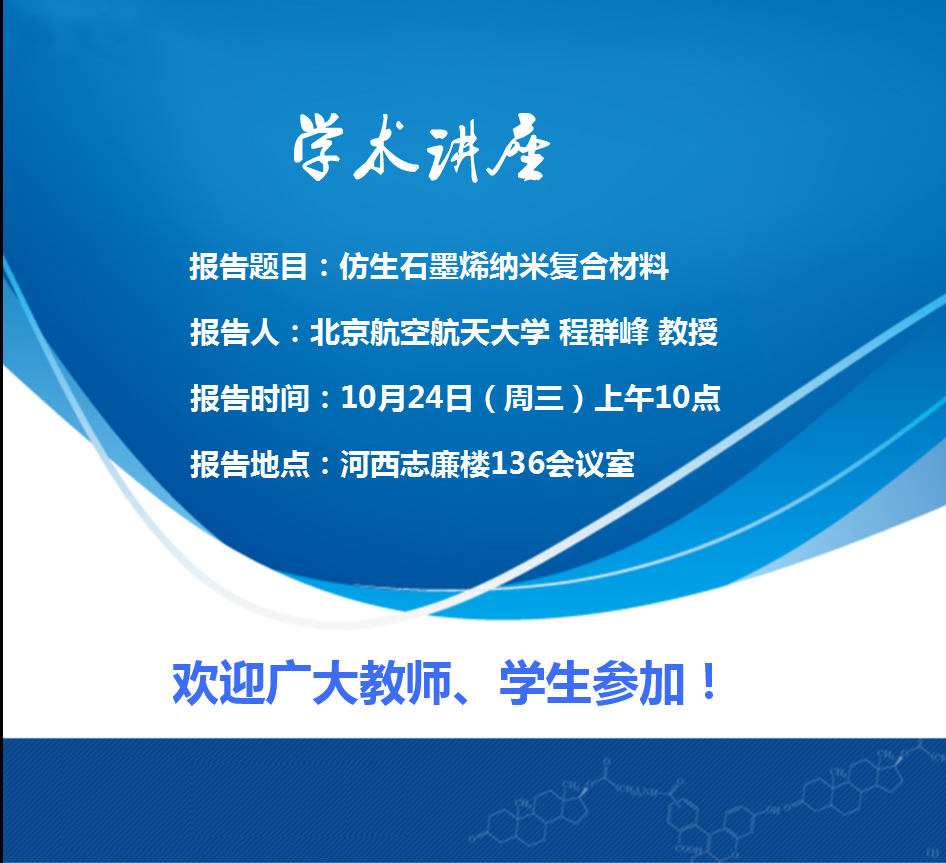 学术讲座

报告题目：仿生石墨烯纳米复合材料

报告人：北京航空航天大学 程群峰 教授

报告时间：10月24日（周三）上午10点

报告地点：河西志廉楼136会议室

欢迎广大教师、学生参加！